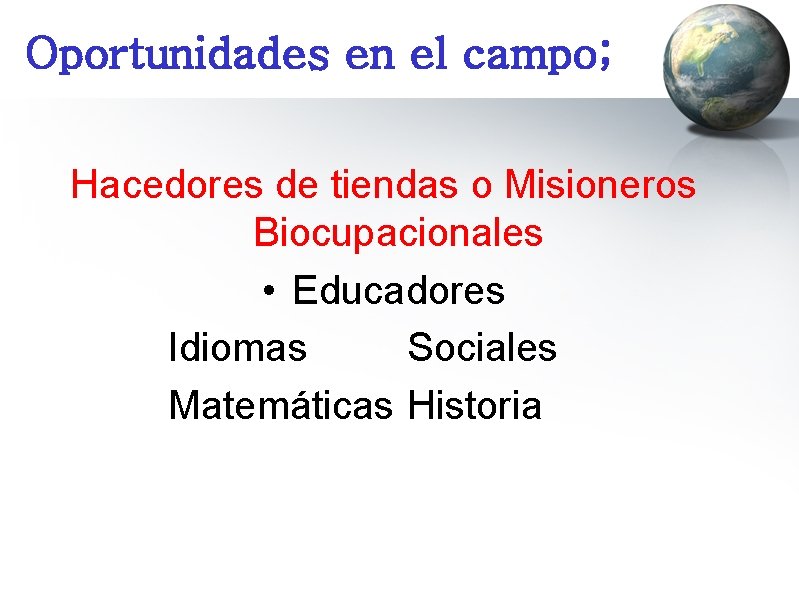 Oportunidades en el campo;

Hacedores de tiendas o Misioneros Biocupacionales

• Educadores

Idiomas Sociales

Matemáticas Historia